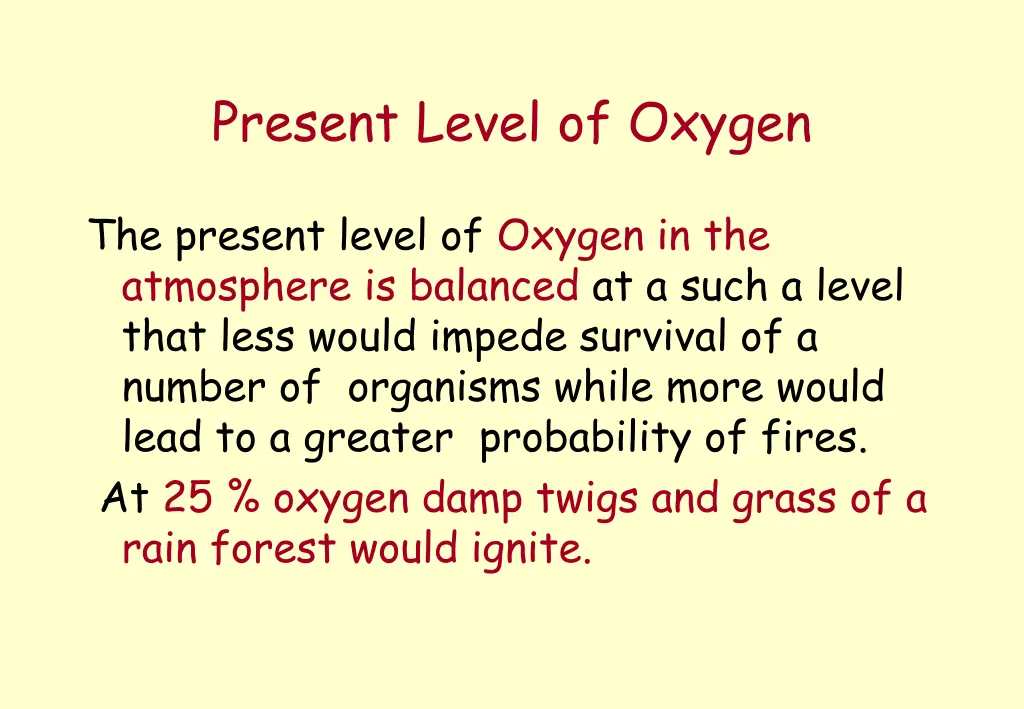 Present Level of Oxygen

The present level of Oxygen in the atmosphere is balanced at a such a level that less would impede survival of a number of organisms while more would lead to a greater probability of fires.

At 25 % oxygen damp twigs and grass of a rain forest would ignite.